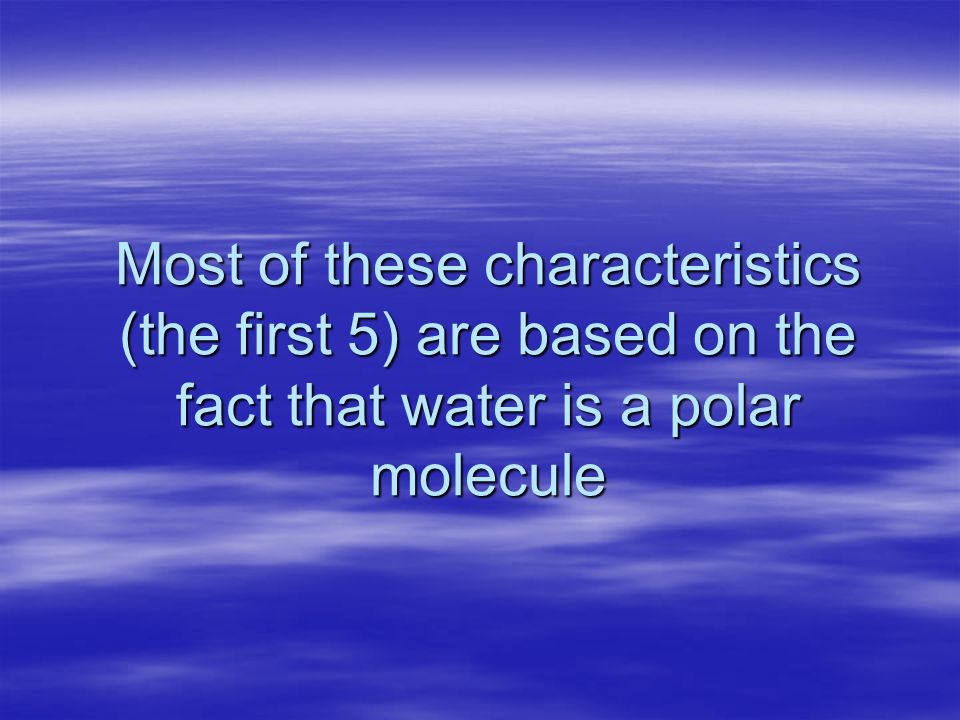 Most of these characteristics (the first 5) are based on the fact that water is a polar molecule